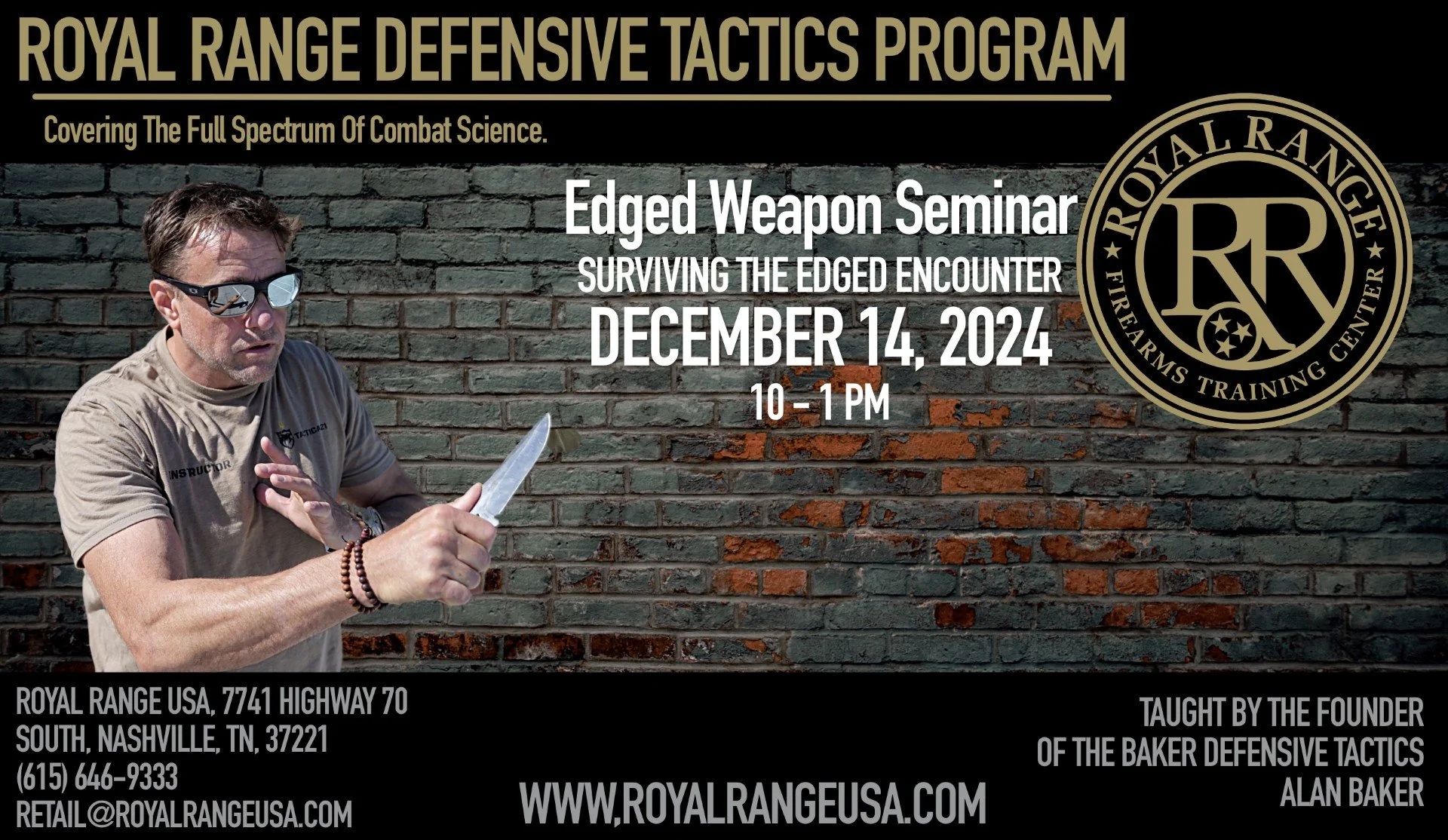 ROYAL RANGE DEFENSIVE TACTICS PROGRAM

Covering The Full Spectrum Of Combat Science.

Edged Weapon Seminar
SURVIVING THE EDGED ENCOUNTER
DECEMBER 14, 2024
10 - 1 PM

ROYAL RANGE
RR
FIREARMS TRAINING CENTER

TACTICA21
INSTRUCTOR

ROYAL RANGE USA, 7741 HIGHWAY 70 SOUTH, NASHVILLE, TN, 37221
(615) 646-9333
RETAIL@ROYALRANGEUSA.COM

WWW,ROYALRANGEUSA.COM

TAUGHT BY THE FOUNDER OF THE BAKER DEFENSIVE TACTICS
ALAN BAKER